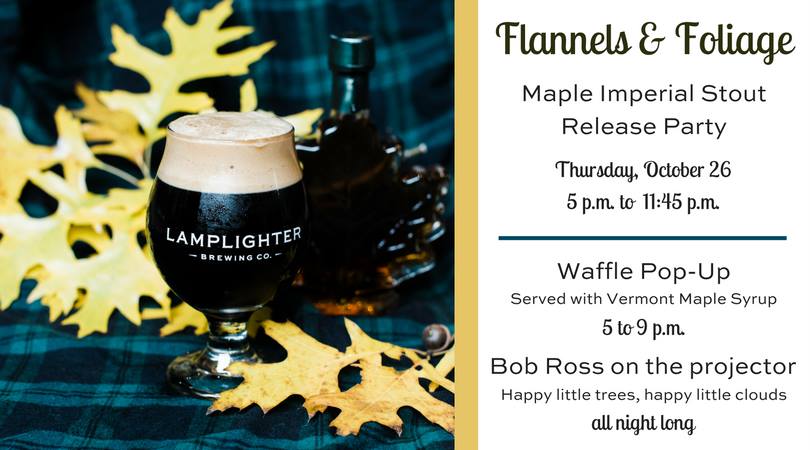 LAMPLIGHTER
BREWING CO.

Flannels & Foliage

Maple Imperial Stout
Release Party

Thursday, October 26
5 p.m. to 11:45 p.m.

Waffle Pop-Up
Served with Vermont Maple Syrup
5 to 9 p.m.

Bob Ross on the projector
Happy little trees, happy little clouds
all night long